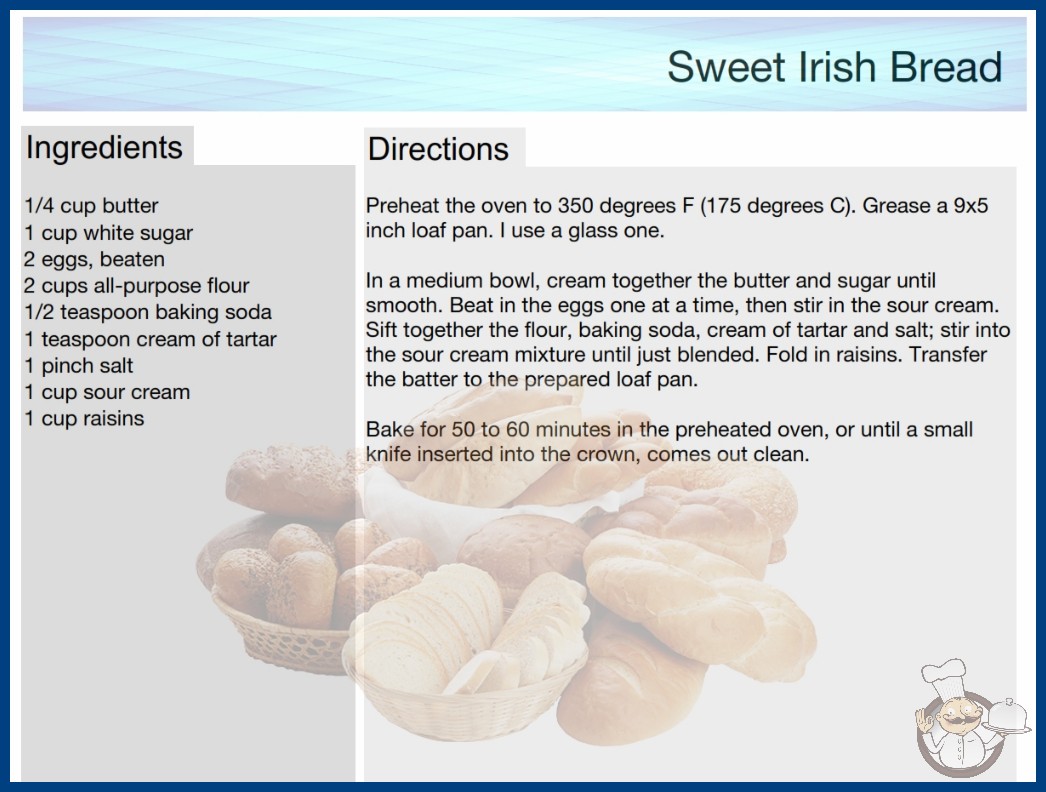 Sweet Irish Bread

Ingredients

1/4 cup butter
1 cup white sugar
2 eggs, beaten
2 cups all-purpose flour
1/2 teaspoon baking soda
1 teaspoon cream of tartar
1 pinch salt
1 cup sour cream
1 cup raisins

Directions

Preheat the oven to 350 degrees F (175 degrees C). Grease a 9x5 inch loaf pan. I use a glass one.

In a medium bowl, cream together the butter and sugar until smooth. Beat in the eggs one at a time, then stir in the sour cream. Sift together the flour, baking soda, cream of tartar and salt; stir into the sour cream mixture until just blended. Fold in raisins. Transfer the batter to the prepared loaf pan.

Bake for 50 to 60 minutes in the preheated oven, or until a small knife inserted into the crown, comes out clean.